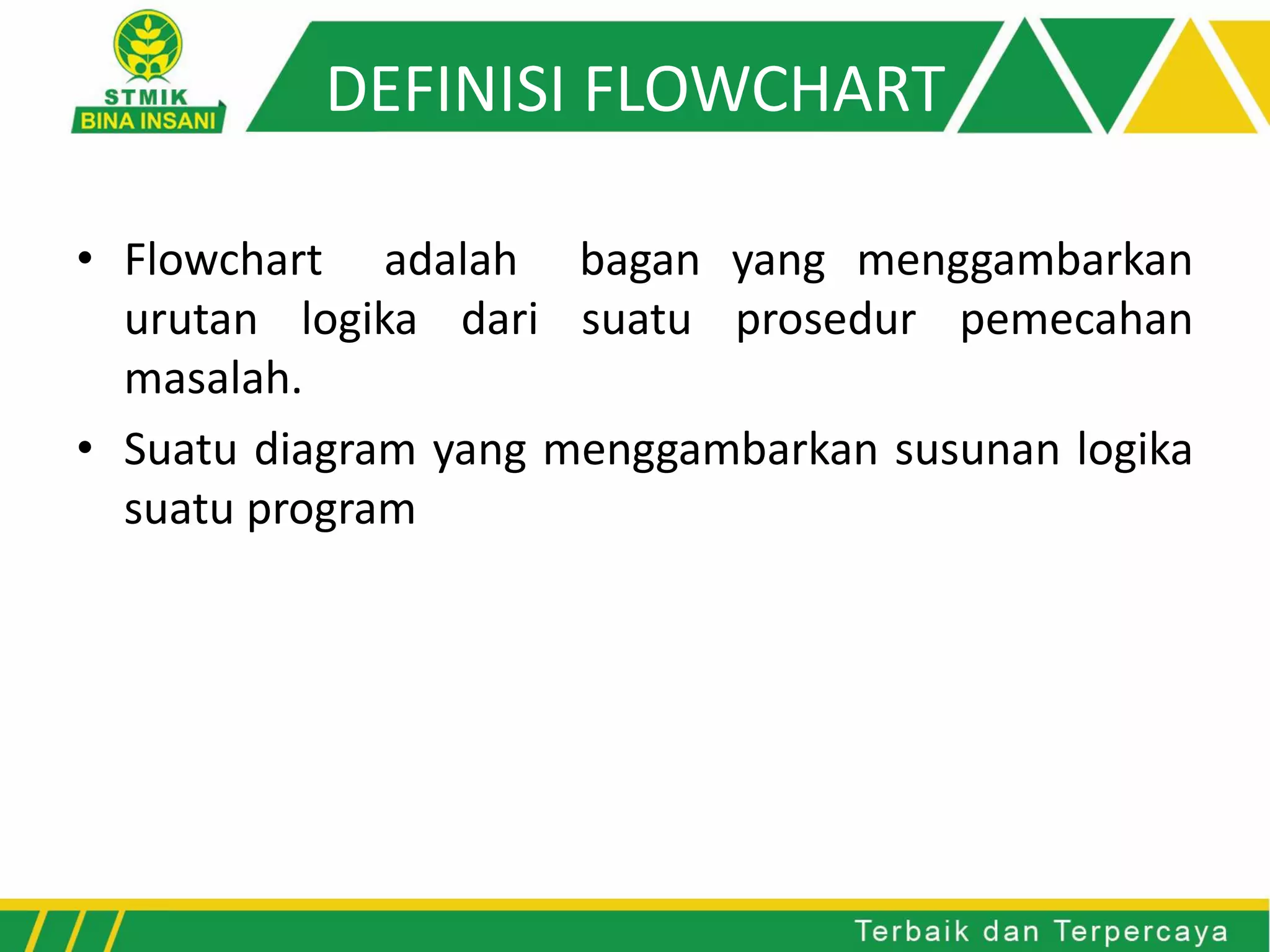 STMIK
BINA INSANI

DEFINISI FLOWCHART

• Flowchart adalah bagan yang menggambarkan urutan logika dari suatu prosedur pemecahan masalah.

• Suatu diagram yang menggambarkan susunan logika suatu program

Terbaik dan Terpercaya